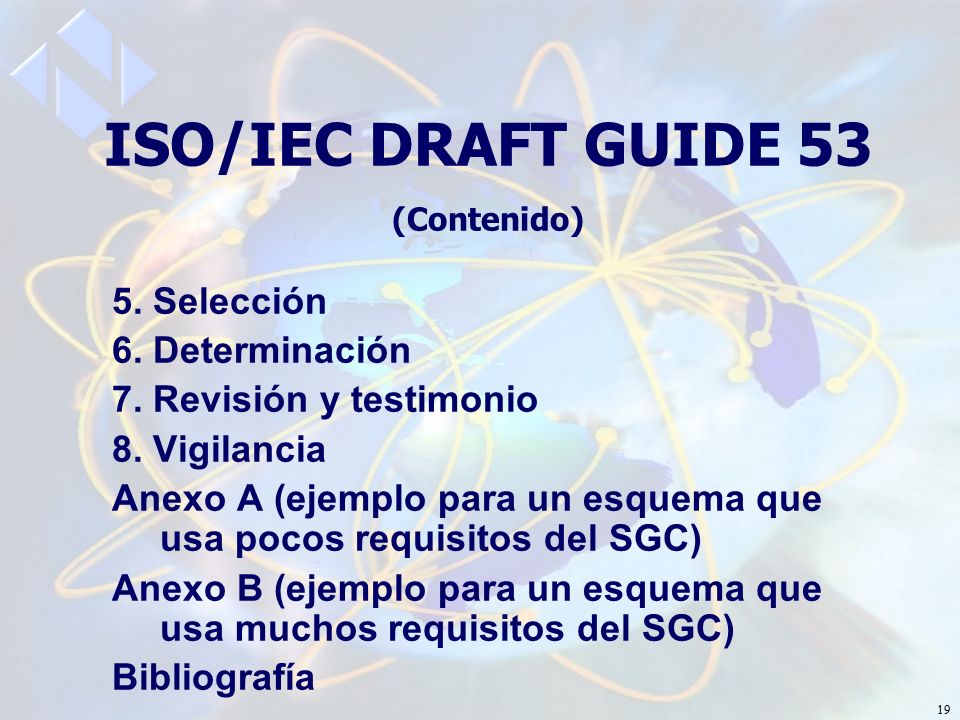 ISO/IEC DRAFT GUIDE 53

(Contenido)

5. Selección
6. Determinación
7. Revisión y testimonio
8. Vigilancia
Anexo A (ejemplo para un esquema que usa pocos requisitos del SGC)
Anexo B (ejemplo para un esquema que usa muchos requisitos del SGC)
Bibliografía

19